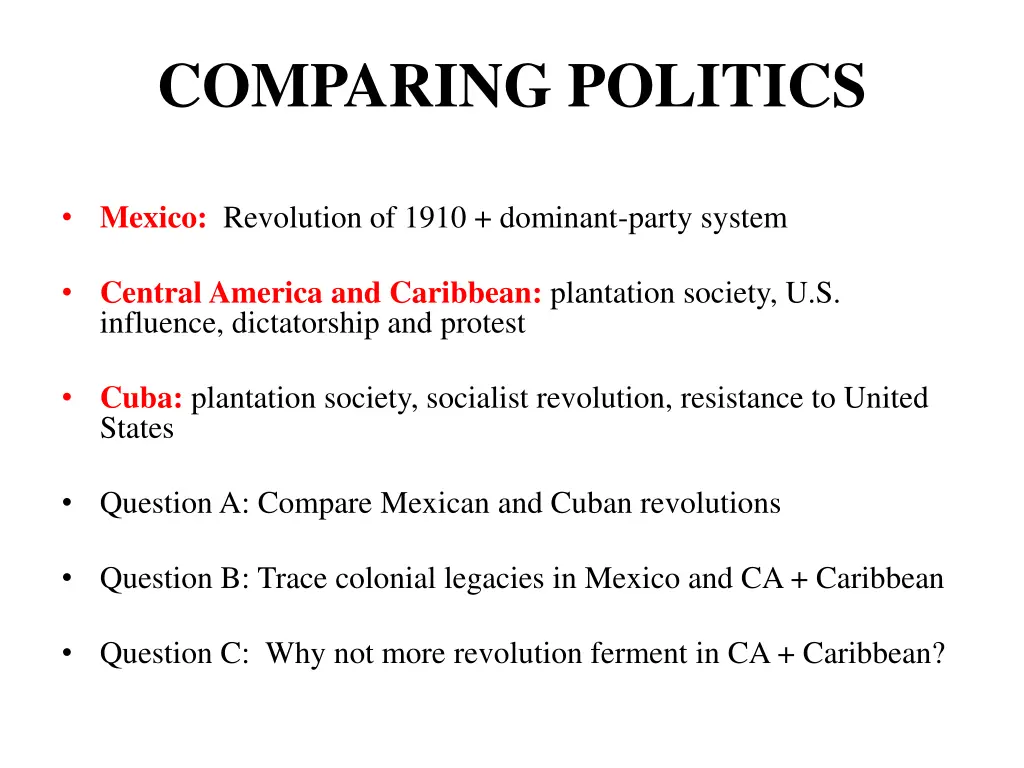 COMPARING POLITICS

• Mexico: Revolution of 1910 + dominant-party system

• Central America and Caribbean: plantation society, U.S. influence, dictatorship and protest

• Cuba: plantation society, socialist revolution, resistance to United States

• Question A: Compare Mexican and Cuban revolutions

• Question B: Trace colonial legacies in Mexico and CA + Caribbean

• Question C: Why not more revolution ferment in CA + Caribbean?